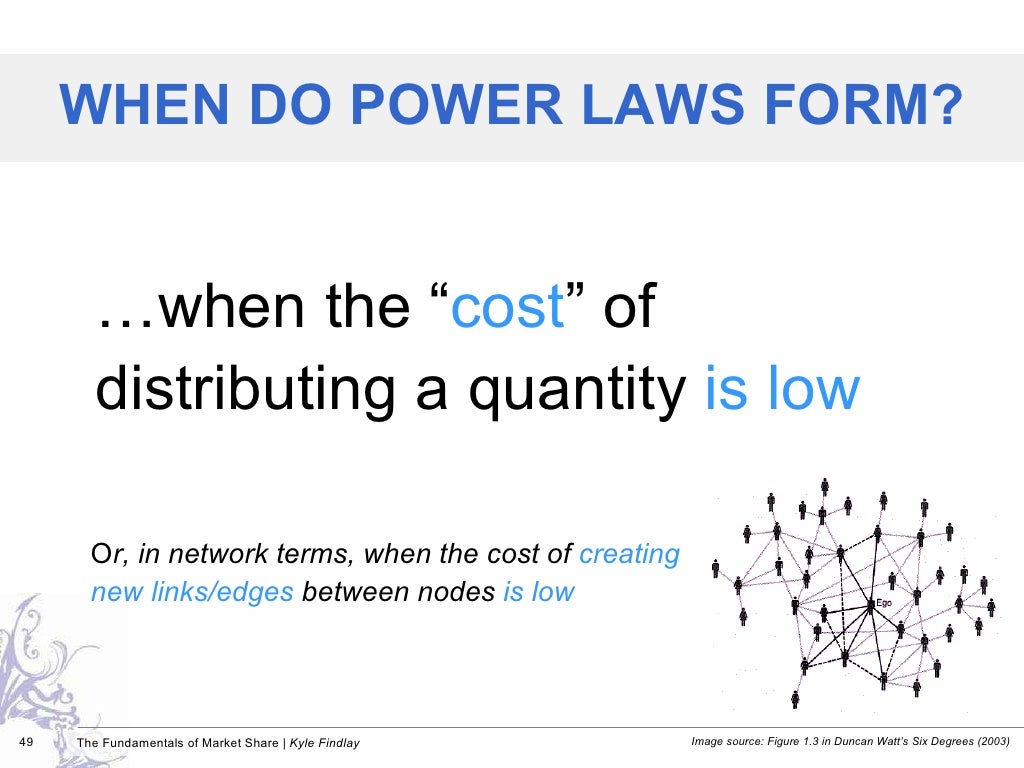 WHEN DO POWER LAWS FORM?

…when the “cost” of distributing a quantity is low

Or, in network terms, when the cost of creating new links/edges between nodes is low

Ego

49 The Fundamentals of Market Share | Kyle Findlay

Image source: Figure 1.3 in Duncan Watt's Six Degrees (2003)